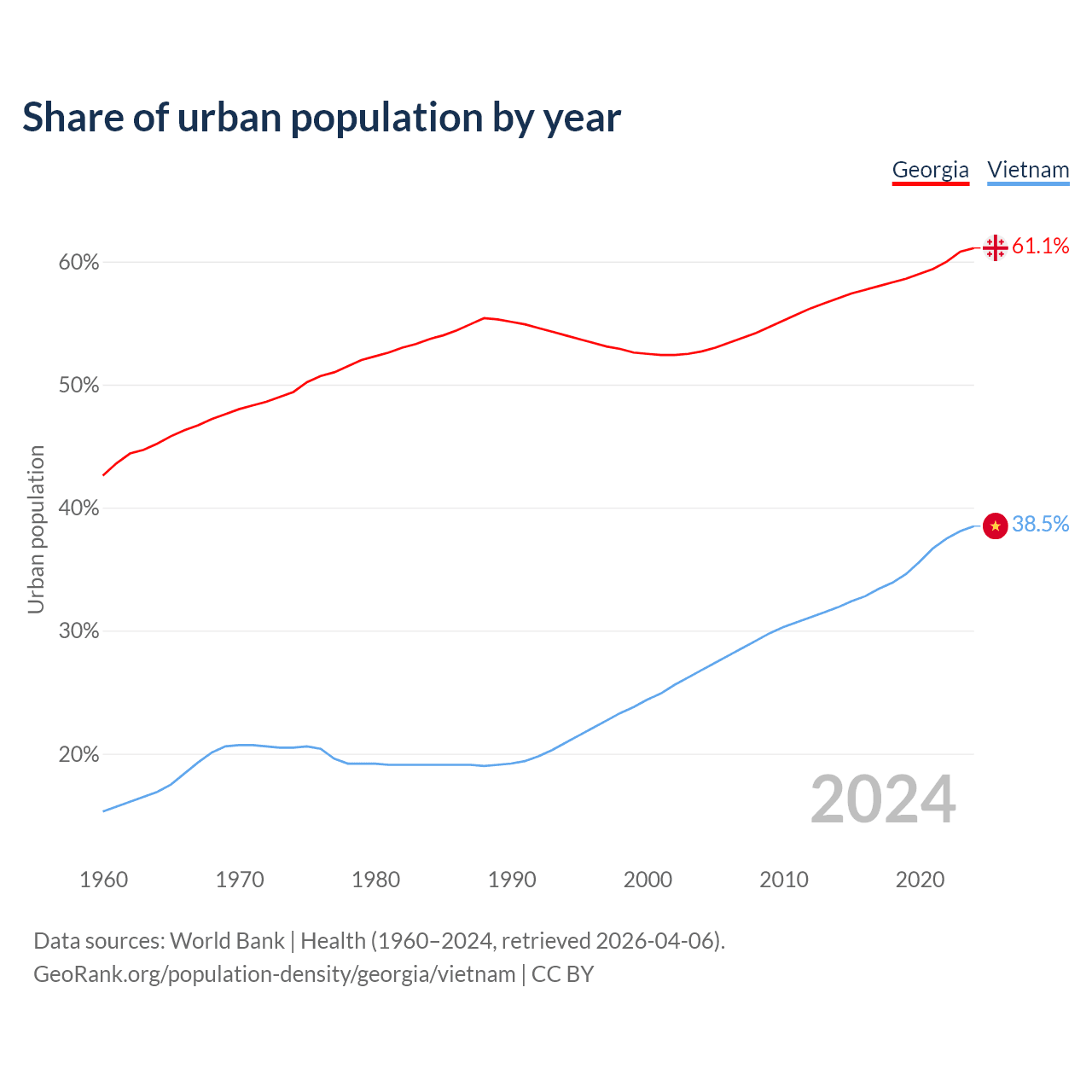 Share of urban population by year

Georgia Vietnam

Urban population

60%
50%
40%
30%
20%

61.1%
38.5%

2024

1960 1970 1980 1990 2000 2010 2020

Data sources: World Bank | Health (1960–2024, retrieved 2026-04-06).
GeoRank.org/population-density/georgia/vietnam | CC BY